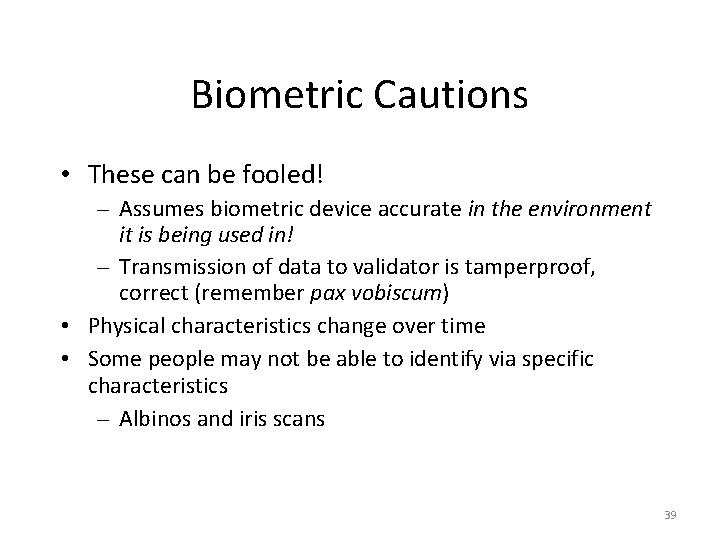 Biometric Cautions

• These can be fooled!
 – Assumes biometric device accurate in the environment it is being used in!
 – Transmission of data to validator is tamperproof, correct (remember pax vobiscum)
• Physical characteristics change over time
• Some people may not be able to identify via specific characteristics
 – Albinos and iris scans

39